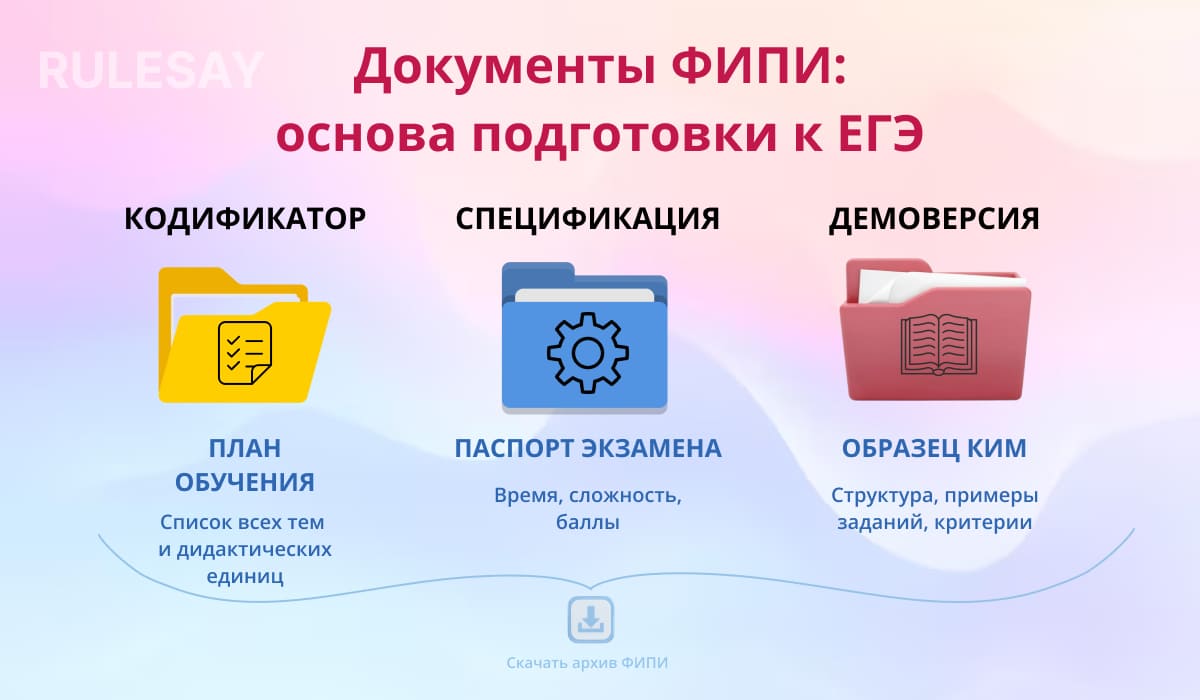 RULESAY

Документы ФИПИ: основа подготовки к ЕГЭ

КОДИФИКАТОР

ПЛАН ОБУЧЕНИЯ

Список всех тем и дидактических единиц

СПЕЦИФИКАЦИЯ

ПАСПОРТ ЭКЗАМЕНА

Время, сложность, баллы

ДЕМОВЕРСИЯ

ОБРАЗЕЦ КИМ

Структура, примеры заданий, критерии

Скачать архив ФИПИ